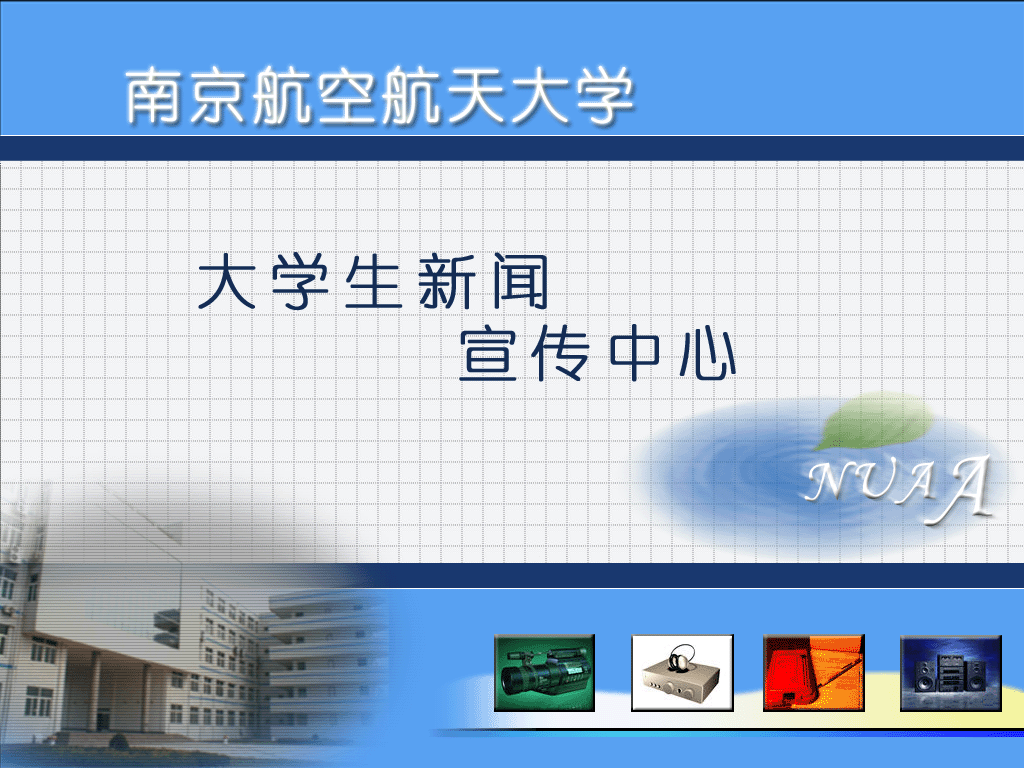 南京航空航天大学

大学生新闻
宣传中心

NUAA